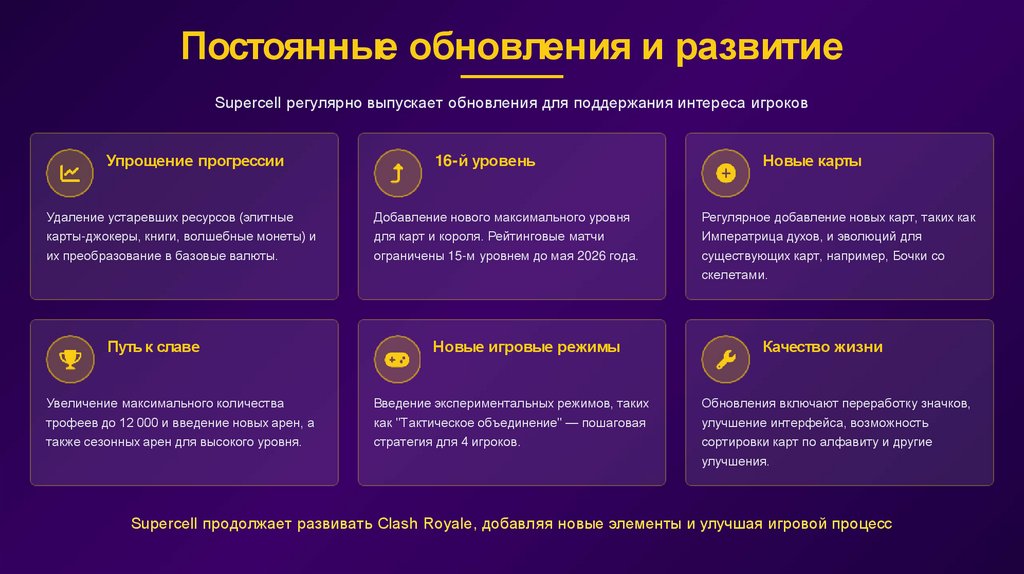 Постоянные обновления и развитие

Supercell регулярно выпускает обновления для поддержания интереса игроков

Упрощение прогрессии

Удаление устаревших ресурсов (элитные карты-джокеры, книги, волшебные монеты) и их преобразование в базовые валюты.

16-й уровень

Добавление нового максимального уровня для карт и короля. Рейтинговые матчи ограничены 15-м уровнем до мая 2026 года.

Новые карты

Регулярное добавление новых карт, таких как Императрица духов, и эволюций для существующих карт, например, Бочки со скелетами.

Путь к славе

Увеличение максимального количества трофеев до 12 000 и введение новых арен, а также сезонных арен для высокого уровня.

Новые игровые режимы

Введение экспериментальных режимов, таких как "Тактическое объединение" — пошаговая стратегия для 4 игроков.

Качество жизни

Обновления включают переработку значков, улучшение интерфейса, возможность сортировки карт по алфавиту и другие улучшения.

Supercell продолжает развивать Clash Royale, добавляя новые элементы и улучшая игровой процесс